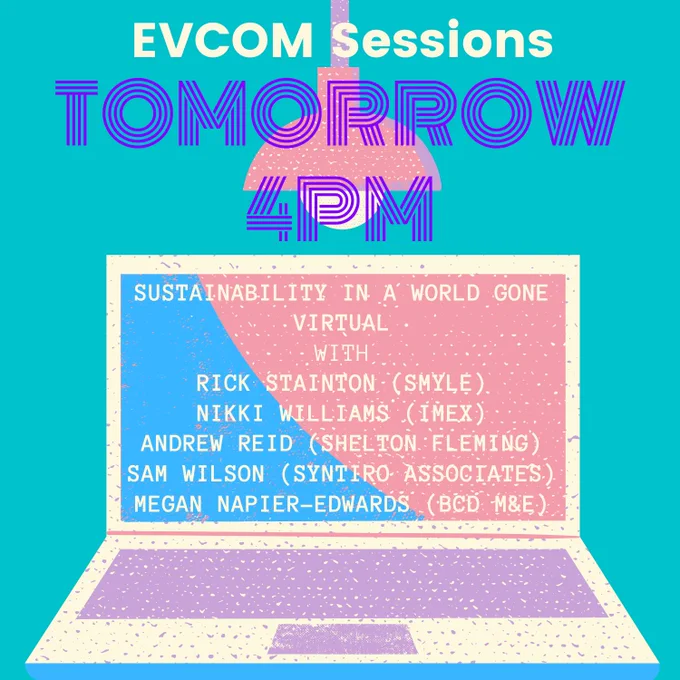 EVCOM Sessions
TOMORROW
4PM

SUSTAINABILITY IN A WORLD GONE VIRTUAL
WITH
RICK STAINTON (SMYLE)
NIKKI WILLIAMS (IMEX)
ANDREW REID (SHELTON FLEMING)
SAM WILSON (SYNTIRO ASSOCIATES)
MEGAN NAPIER-EDWARDS (BCD M&E)